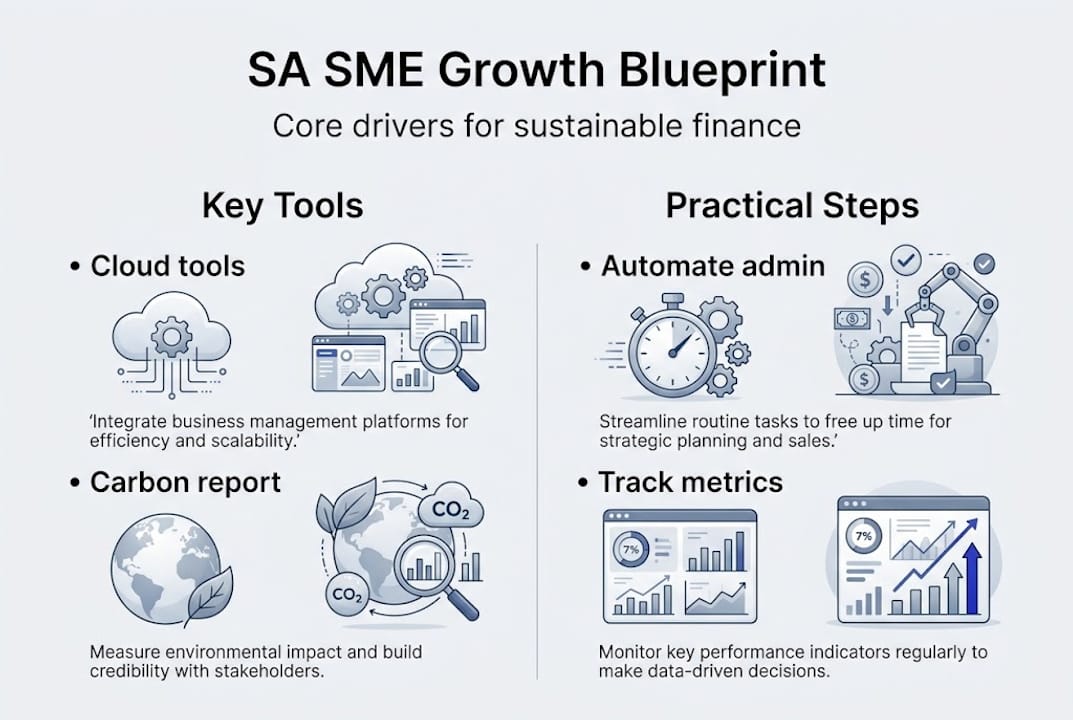 SA SME Growth Blueprint

Core drivers for sustainable finance

Key Tools

• Cloud tools

'Integrate business management platforms for efficiency and scalability.'

• Carbon report

$CO_2$

$CO_2$

Measure environmental impact and build credibility with stakeholders.

Practical Steps

• Automate admin

Streamline routine tasks to free up time for strategic planning and sales.'

• Track metrics

7%

7%

Monitor key performance indicators regularly to make data-driven decisions.